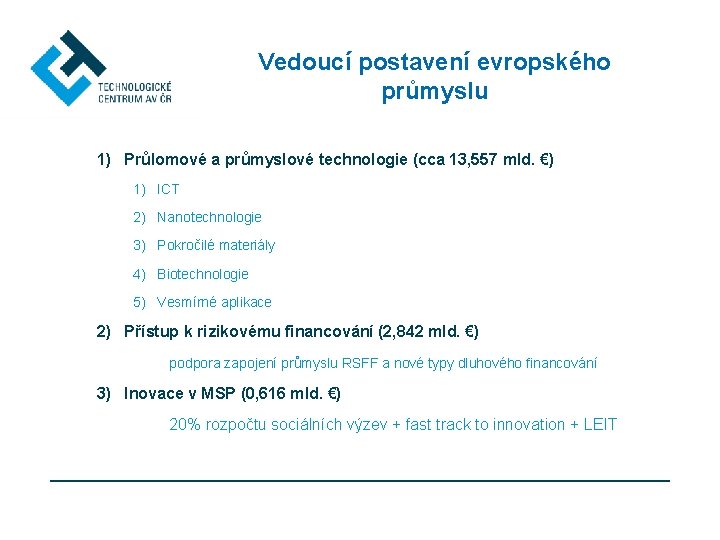 TECHNOLOGICKÉ CENTRUM AV ČR

Vedoucí postavení evropského průmyslu

1) Průlomové a průmyslové technologie (cca 13,557 mld. €)

1) ICT

2) Nanotechnologie

3) Pokročilé materiály

4) Biotechnologie

5) Vesmírné aplikace

2) Přístup k rizikovému financování (2,842 mld. €)

podpora zapojení průmyslu RSFF a nové typy dluhového financování

3) Inovace v MSP (0,616 mld. €)

20% rozpočtu sociálních výzev + fast track to innovation + LEIT